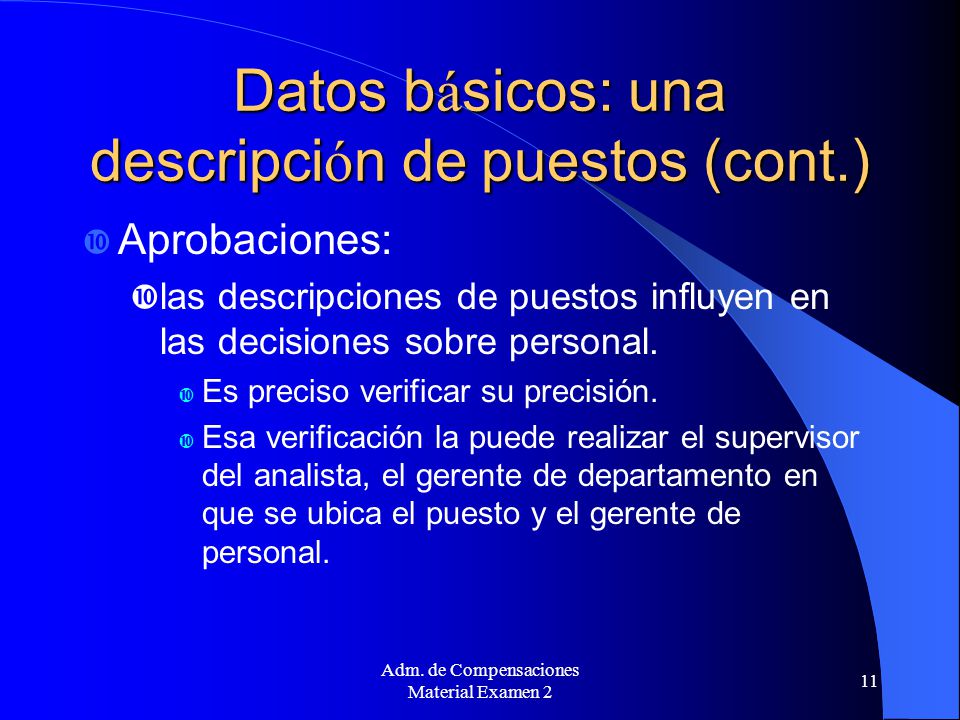 Datos básicos: una descripción de puestos (cont.)

Aprobaciones:

las descripciones de puestos influyen en las decisiones sobre personal.

Es preciso verificar su precisión.

Esa verificación la puede realizar el supervisor del analista, el gerente de departamento en que se ubica el puesto y el gerente de personal.

Adm. de Compensaciones
Material Examen 2

11